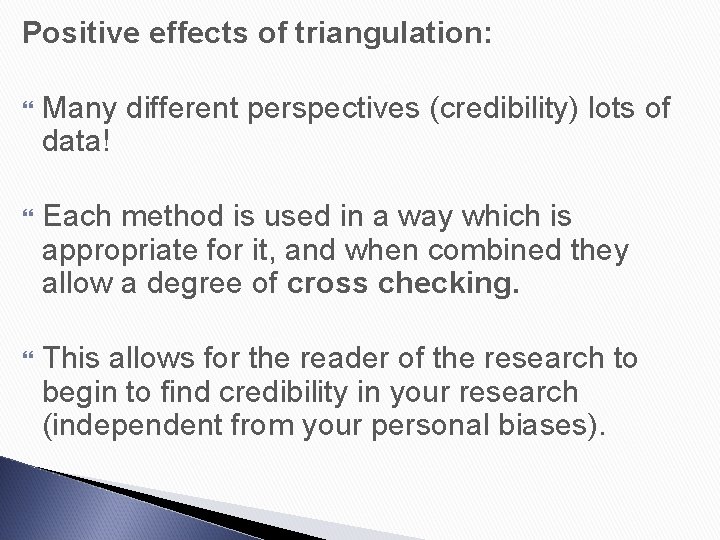 Positive effects of triangulation:

Many different perspectives (credibility) lots of data!

Each method is used in a way which is appropriate for it, and when combined they allow a degree of cross checking.

This allows for the reader of the research to begin to find credibility in your research (independent from your personal biases).